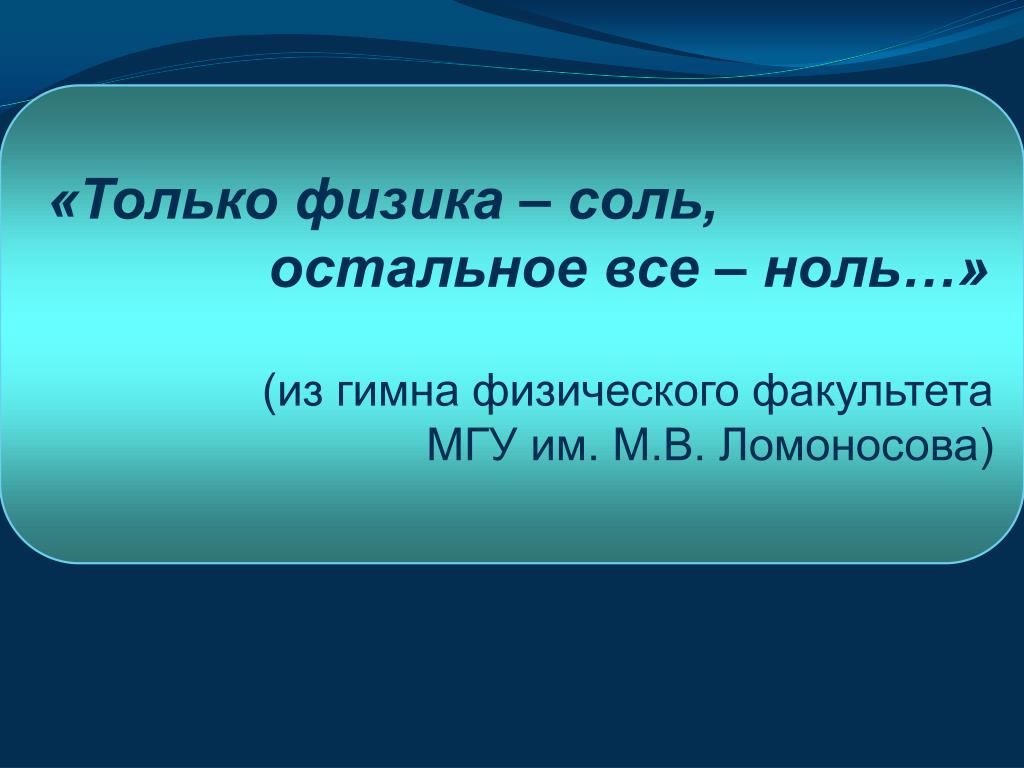 «Только физика – соль,
остальное все – ноль…»

(из гимна физического факультета МГУ им. М.В. Ломоносова)